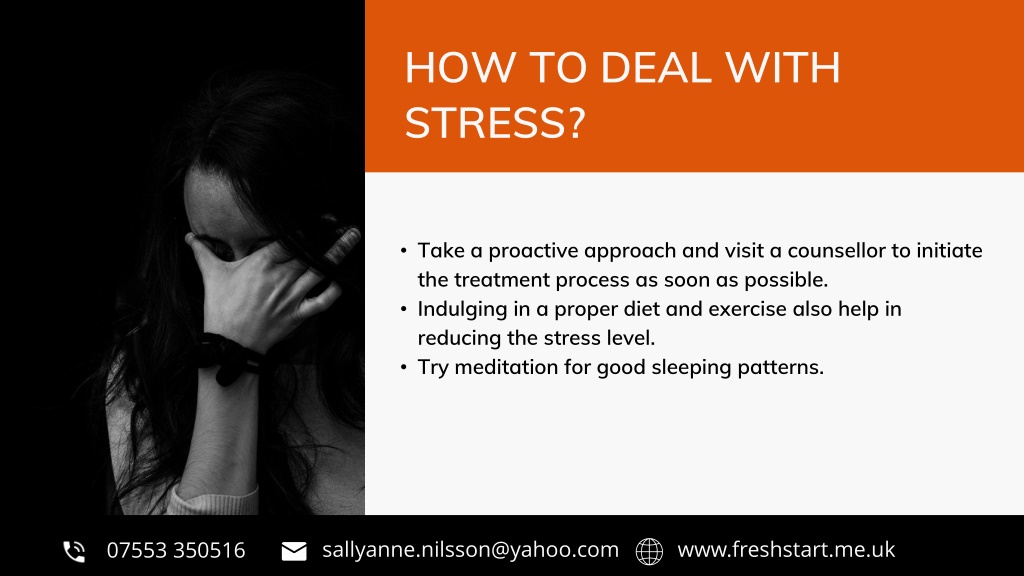 HOW TO DEAL WITH STRESS?

• Take a proactive approach and visit a counsellor to initiate the treatment process as soon as possible.
• Indulging in a proper diet and exercise also help in reducing the stress level.
• Try meditation for good sleeping patterns.

07553 350516 sallyanne.nilsson@yahoo.com www.freshstart.me.uk